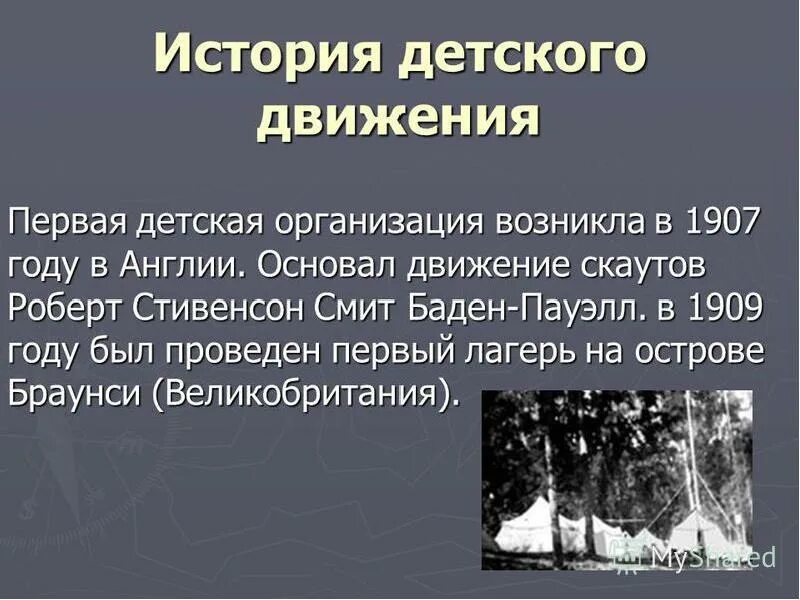 История детского движения

Первая детская организация возникла в 1907 году в Англии. Основал движение скаутов Роберт Стивенсон Смит Баден-Пауэлл. в 1909 году был проведен первый лагерь на острове Браунси (Великобритания).

MyShared